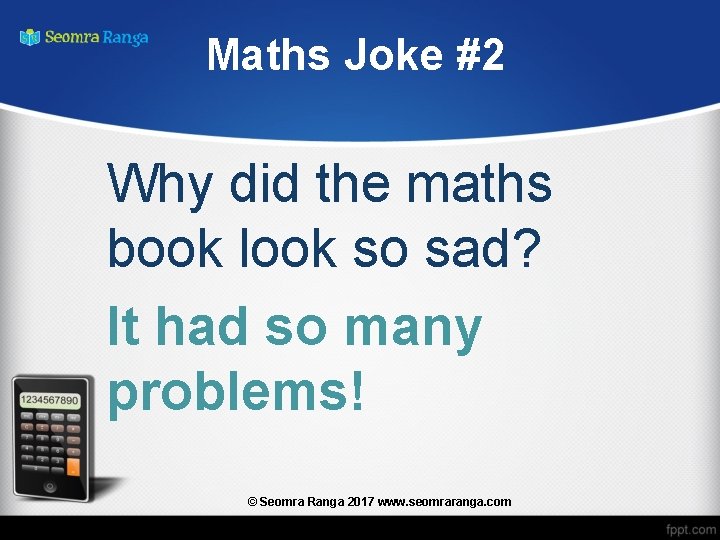 Seomra Ranga

Maths Joke #2

Why did the maths book look so sad?

It had so many problems!

1234567890

© Seomra Ranga 2017 www.seomraranga.com

fppt.com